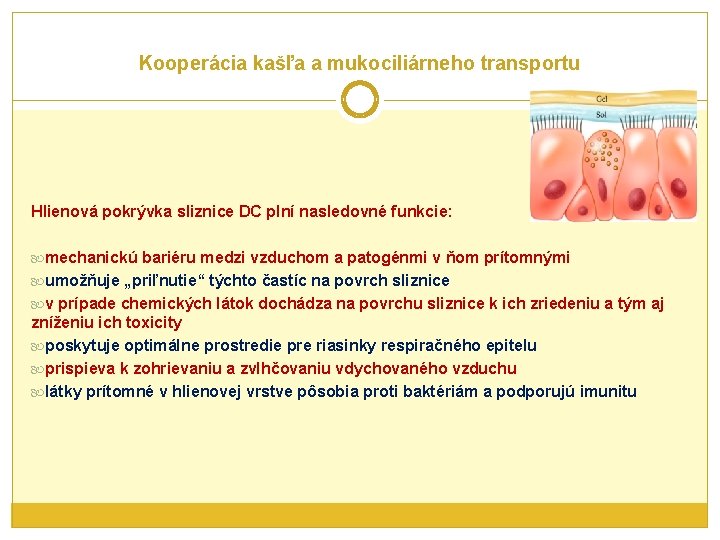 Kooperácia kašľa a mukociliárneho transportu

Gel
Sol

Hlienová pokrývka sliznice DC plní nasledovné funkcie:

mechanickú bariéru medzi vzduchom a patogénmi v ňom prítomnými
umožňuje „priľnutie“ týchto častíc na povrch sliznice
v prípade chemických látok dochádza na povrchu sliznice k ich zriedeniu a tým aj zníženiu ich toxicity
poskytuje optimálne prostredie pre riasinky respiračného epitelu
prispieva k zohrievaniu a zvlhčovaniu vdychovaného vzduchu
látky prítomné v hlienovej vrstve pôsobia proti baktériám a podporujú imunitu